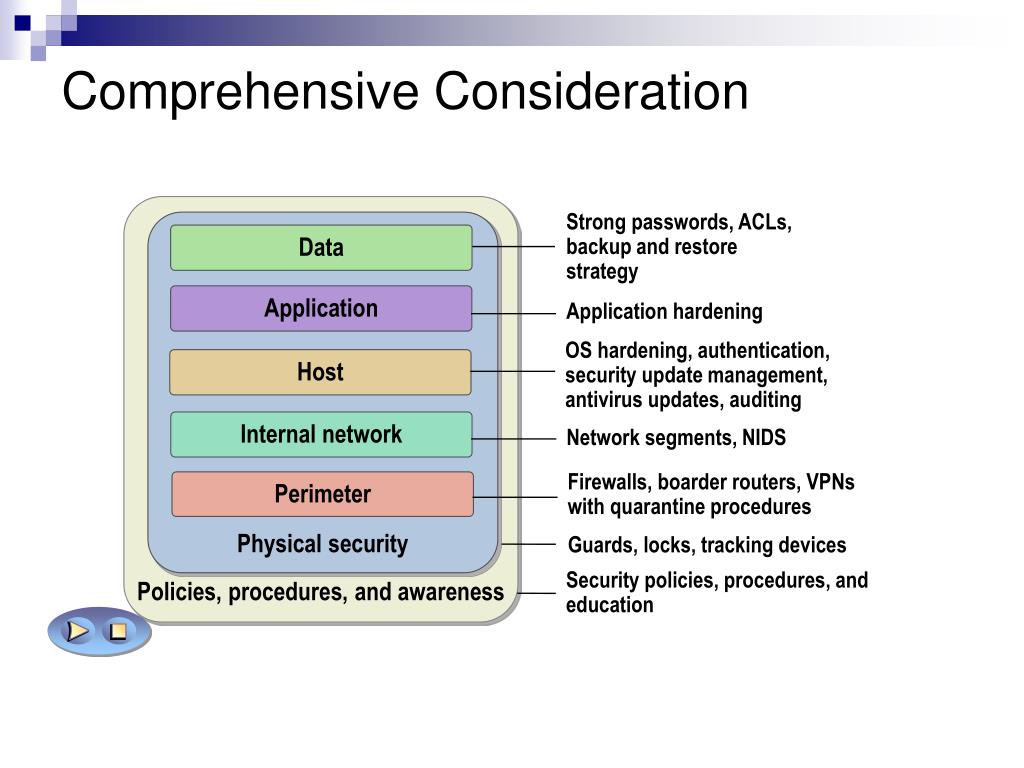 Comprehensive Consideration

Data

Application

Host

Internal network

Perimeter

Physical security

Policies, procedures, and awareness

Strong passwords, ACLs, backup and restore strategy

Application hardening

OS hardening, authentication, security update management, antivirus updates, auditing

Network segments, NIDS

Firewalls, boarder routers, VPNs with quarantine procedures

Guards, locks, tracking devices

Security policies, procedures, and education